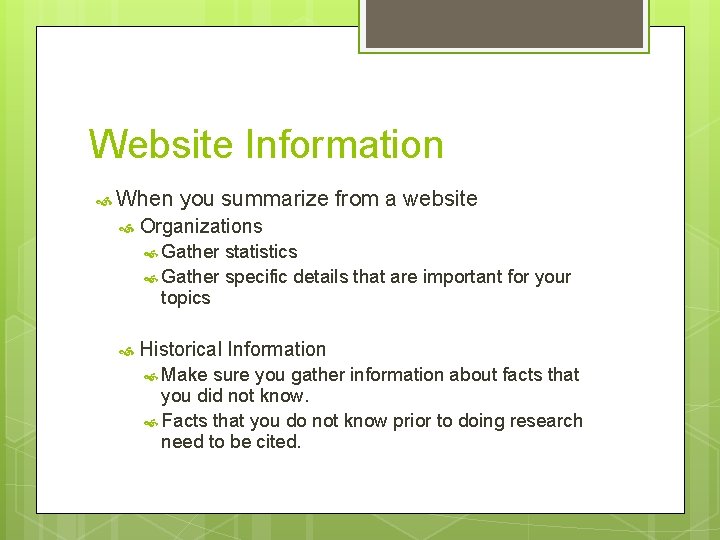 Website Information

When you summarize from a website

Organizations

Gather statistics

Gather specific details that are important for your topics

Historical Information

Make sure you gather information about facts that you did not know.

Facts that you do not know prior to doing research need to be cited.